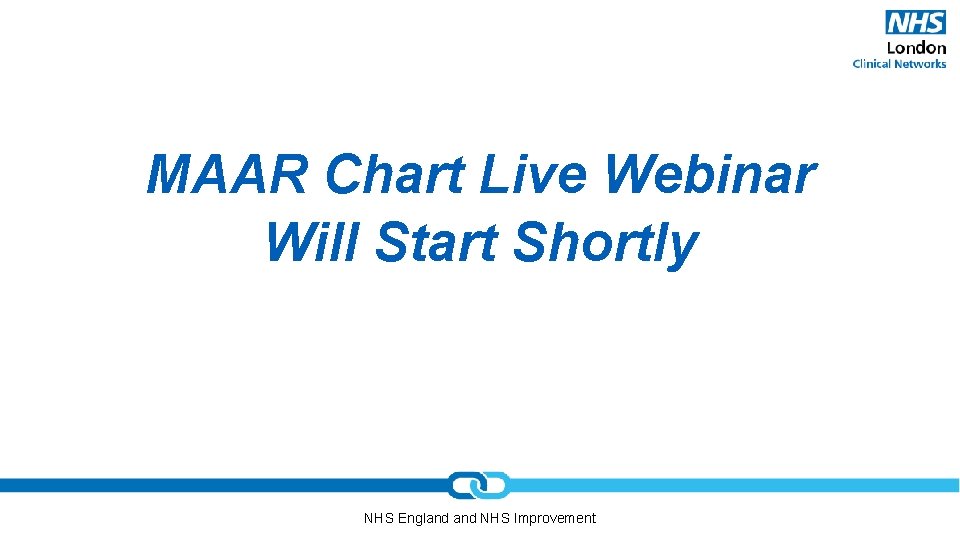 NHS
London
Clinical Networks

MAAR Chart Live Webinar
Will Start Shortly

NHS England and NHS Improvement